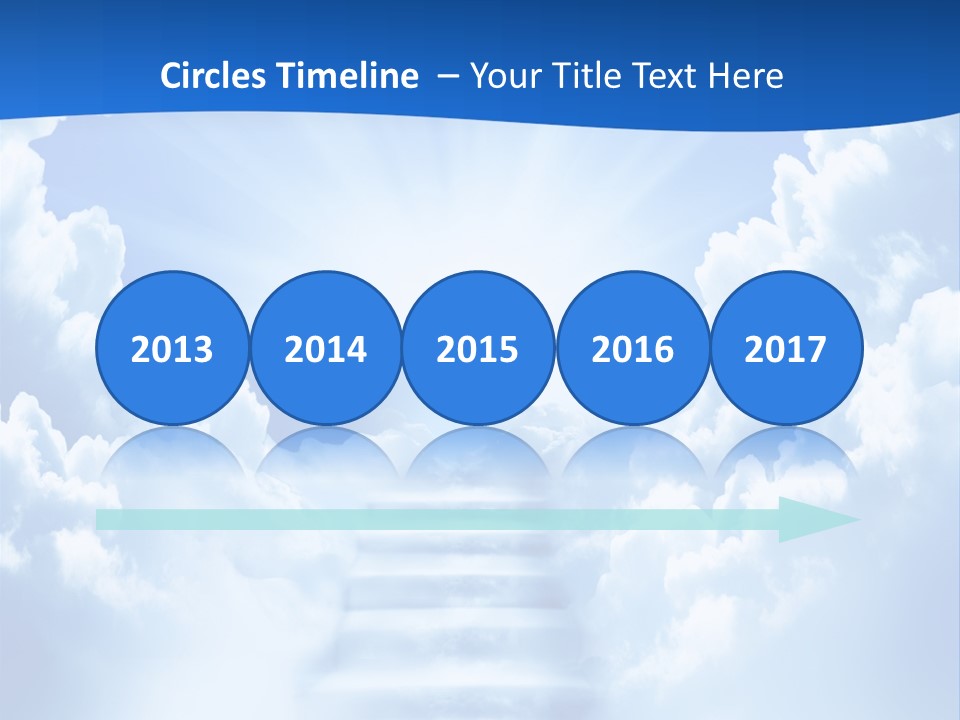 Circles Timeline – Your Title Text Here

2013

2014

2015

2016

2017